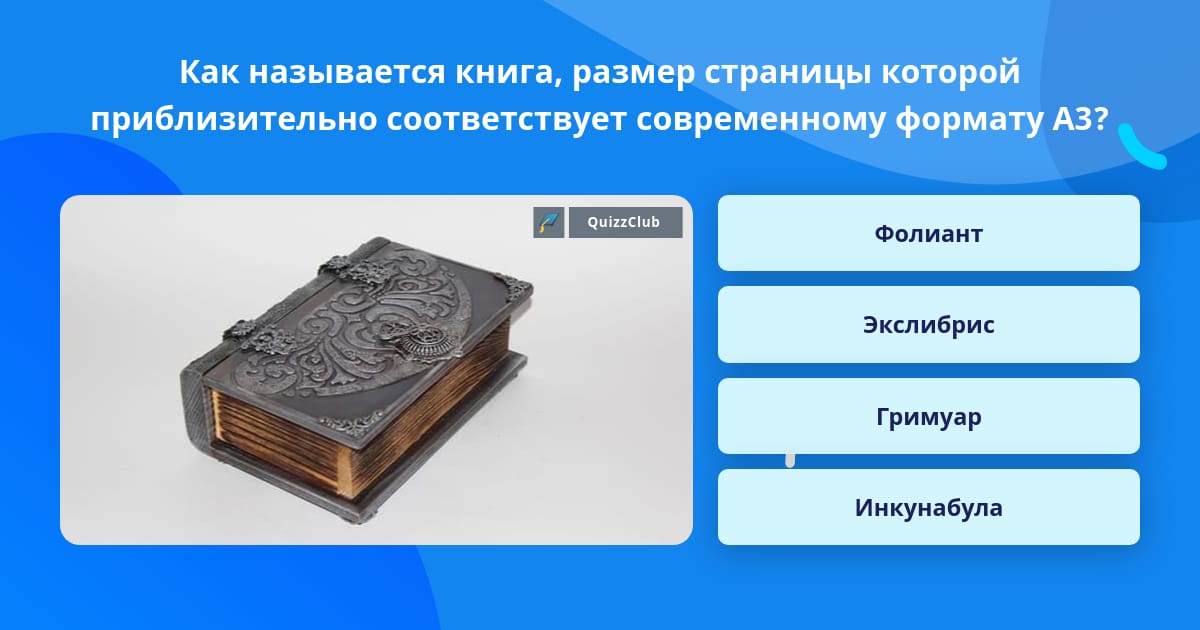 Как называется книга, размер страницы которой приблизительно соответствует современному формату А3?

QuizzClub

Фолиант

Экслибрис

Гримуар

Инкунабула